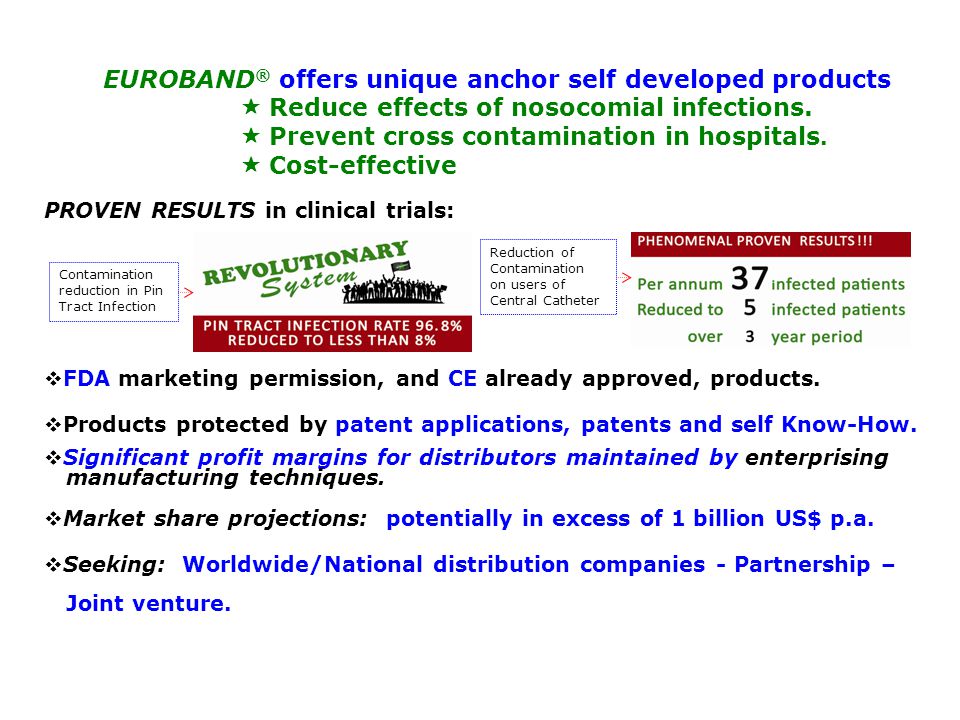 EUROBAND® offers unique anchor self developed products
★ Reduce effects of nosocomial infections.
★ Prevent cross contamination in hospitals.
★ Cost-effective

PROVEN RESULTS in clinical trials:

Contamination reduction in Pin Tract Infection

REVOLUTIONARY System

PIN TRACT INFECTION RATE 96.8% REDUCED TO LESS THAN 8%

Reduction of Contamination on users of Central Catheter

PHENOMENAL PROVEN RESULTS!!!

Per annum 37 infected patients
Reduced to 5 infected patients
over 3 year period

❖FDA marketing permission, and CE already approved, products.

❖Products protected by patent applications, patents and self Know-How.

❖Significant profit margins for distributors maintained by enterprising manufacturing techniques.

❖Market share projections: potentially in excess of 1 billion US$ p.a.

❖Seeking: Worldwide/National distribution companies - Partnership – Joint venture.